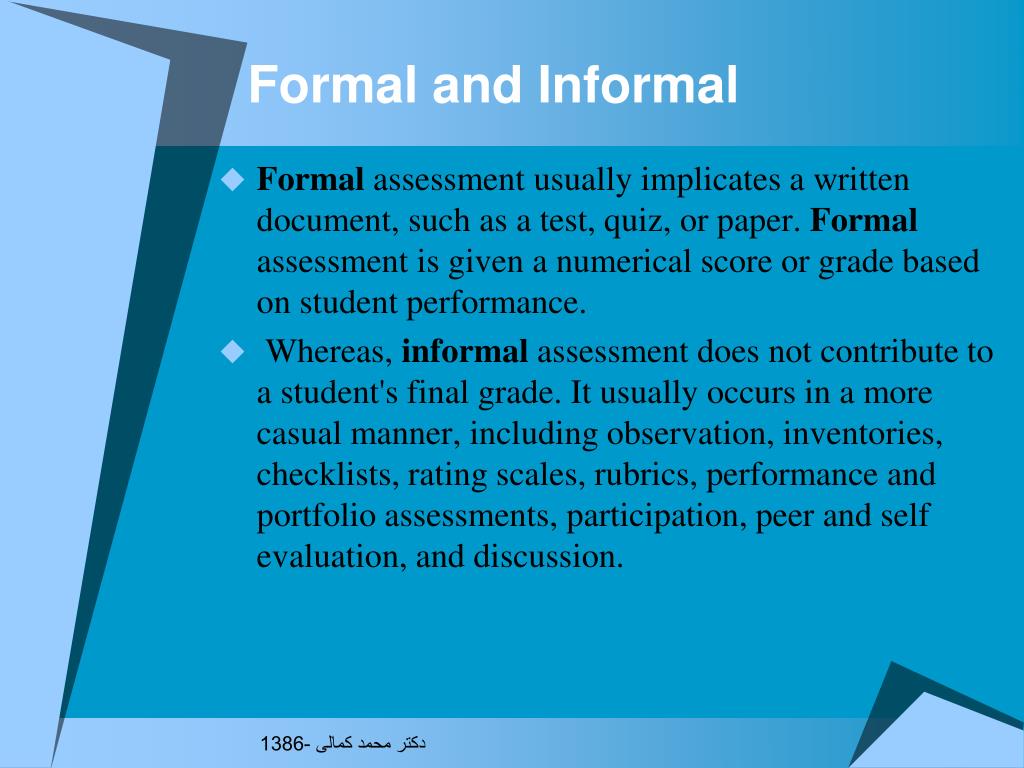 Formal and Informal

Formal assessment usually implicates a written document, such as a test, quiz, or paper. Formal assessment is given a numerical score or grade based on student performance.

Whereas, informal assessment does not contribute to a student's final grade. It usually occurs in a more casual manner, including observation, inventories, checklists, rating scales, rubrics, performance and portfolio assessments, participation, peer and self evaluation, and discussion.

دکتر محمد کمالی -1386